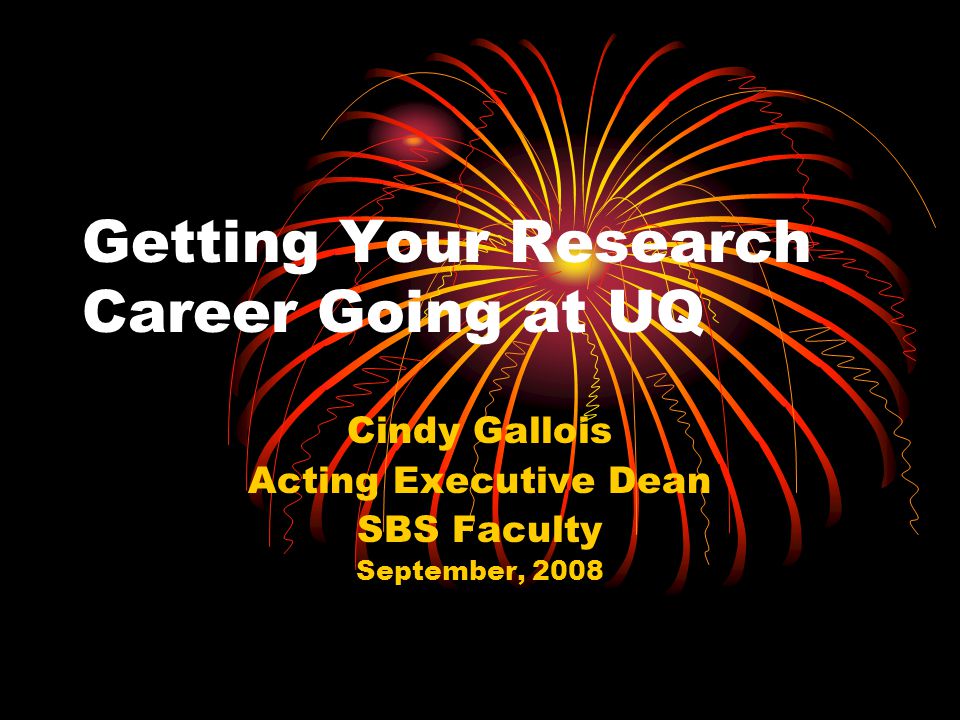 Getting Your Research Career Going at UQ

Cindy Gallois
Acting Executive Dean
SBS Faculty
September, 2008